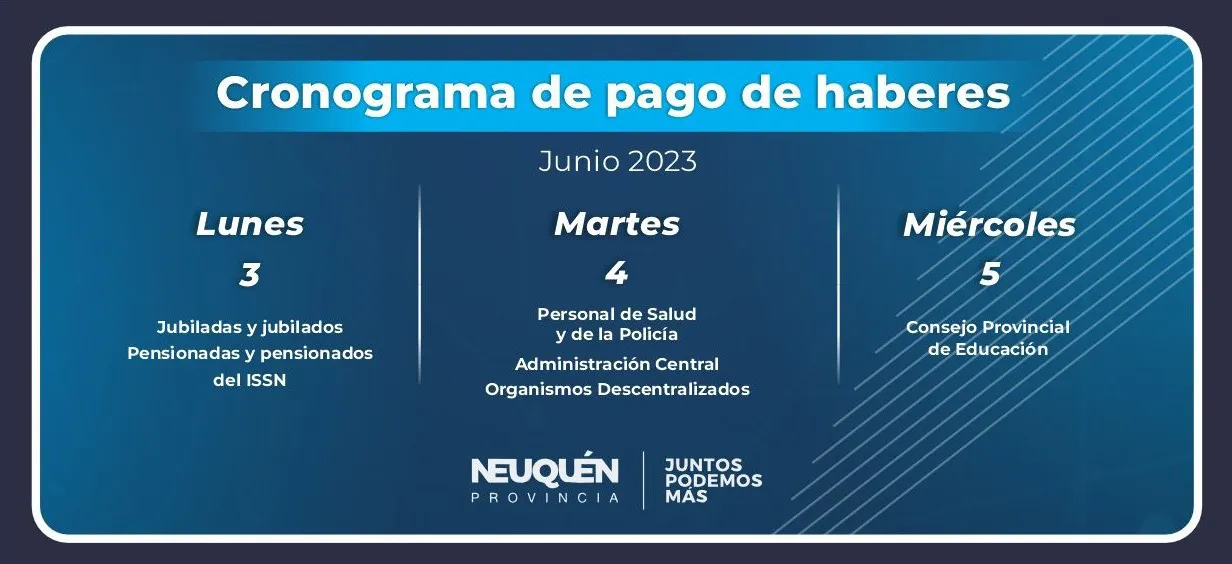 Cronograma de pago de haberes

Junio 2023

Lunes
3

Jubiladas y jubilados
Pensionadas y pensionados
del ISSN

Martes
4

Personal de Salud
y de la Policía

Administración Central
Organismos Descentralizados

Miércoles
5

Consejo Provincial
de Educación

NEUQUÉN
PROVINCIA

JUNTOS
PODEMOS
MÁS